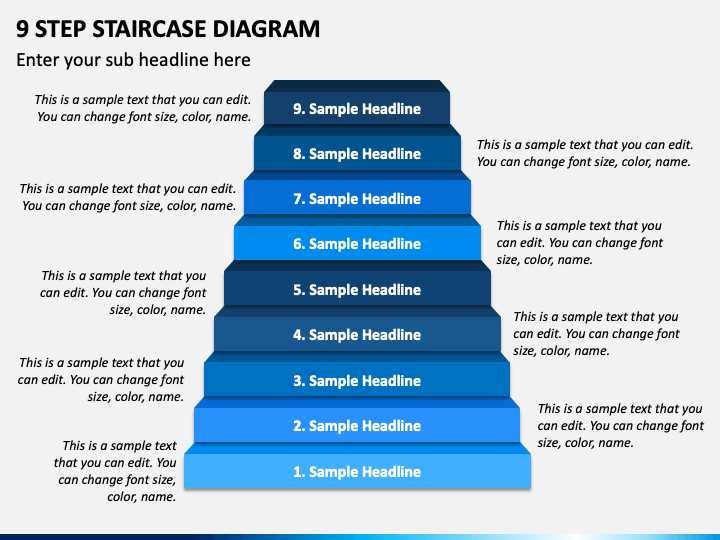 9 STEP STAIRCASE DIAGRAM

Enter your sub headline here

This is a sample text that you can edit. You can change font size, color, name.

9. Sample Headline

8. Sample Headline

This is a sample text that you can edit. You can change font size, color, name.

This is a sample text that you can edit. You can change font size, color, name.

7. Sample Headline

6. Sample Headline

This is a sample text that you can edit. You can change font size, color, name.

This is a sample text that you can edit. You can change font size, color, name.

5. Sample Headline

4. Sample Headline

This is a sample text that you can edit. You can change font size, color, name.

This is a sample text that you can edit. You can change font size, color, name.

3. Sample Headline

2. Sample Headline

This is a sample text that you can edit. You can change font size, color, name.

This is a sample text that you can edit. You can change font size, color, name.

1. Sample Headline